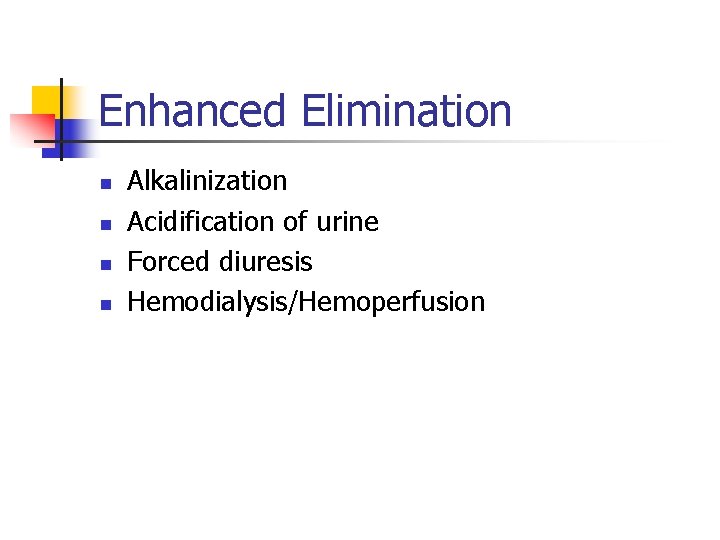 Enhanced Elimination

- Alkalinization
- Acidification of urine
- Forced diuresis
- Hemodialysis/Hemoperfusion